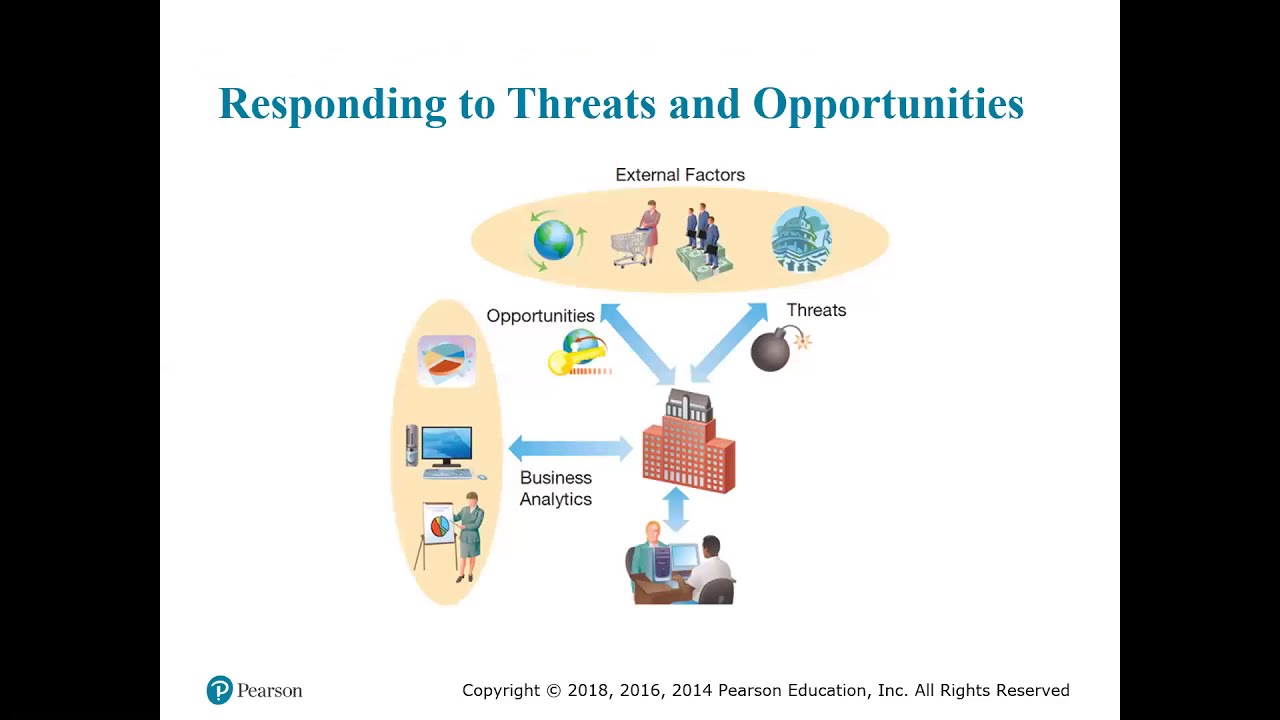 Responding to Threats and Opportunities

External Factors

Opportunities

Threats

Business Analytics

Pearson

Copyright © 2018, 2016, 2014 Pearson Education, Inc. All Rights Reserved